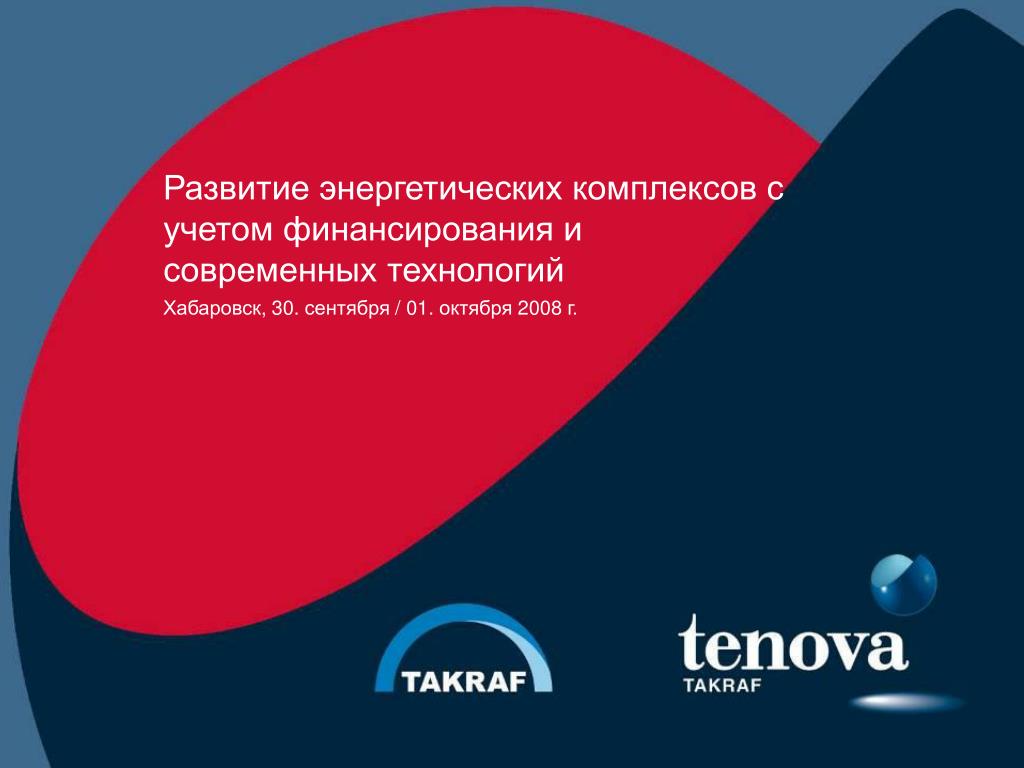 Развитие энергетических комплексов с учетом финансирования и современных технологий

Хабаровск, 30. сентября / 01. октября 2008 г.

TAKRAF

tenova
TAKRAF